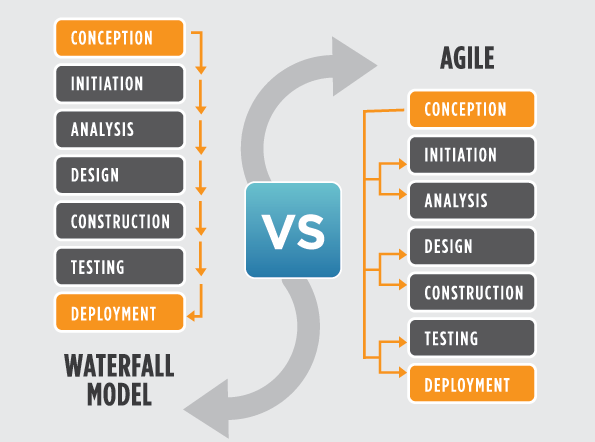 CONCEPTION
INITIATION
ANALYSIS
DESIGN
CONSTRUCTION
TESTING
DEPLOYMENT

WATERFALL MODEL

VS

AGILE

CONCEPTION
INITIATION
ANALYSIS
DESIGN
CONSTRUCTION
TESTING
DEPLOYMENT